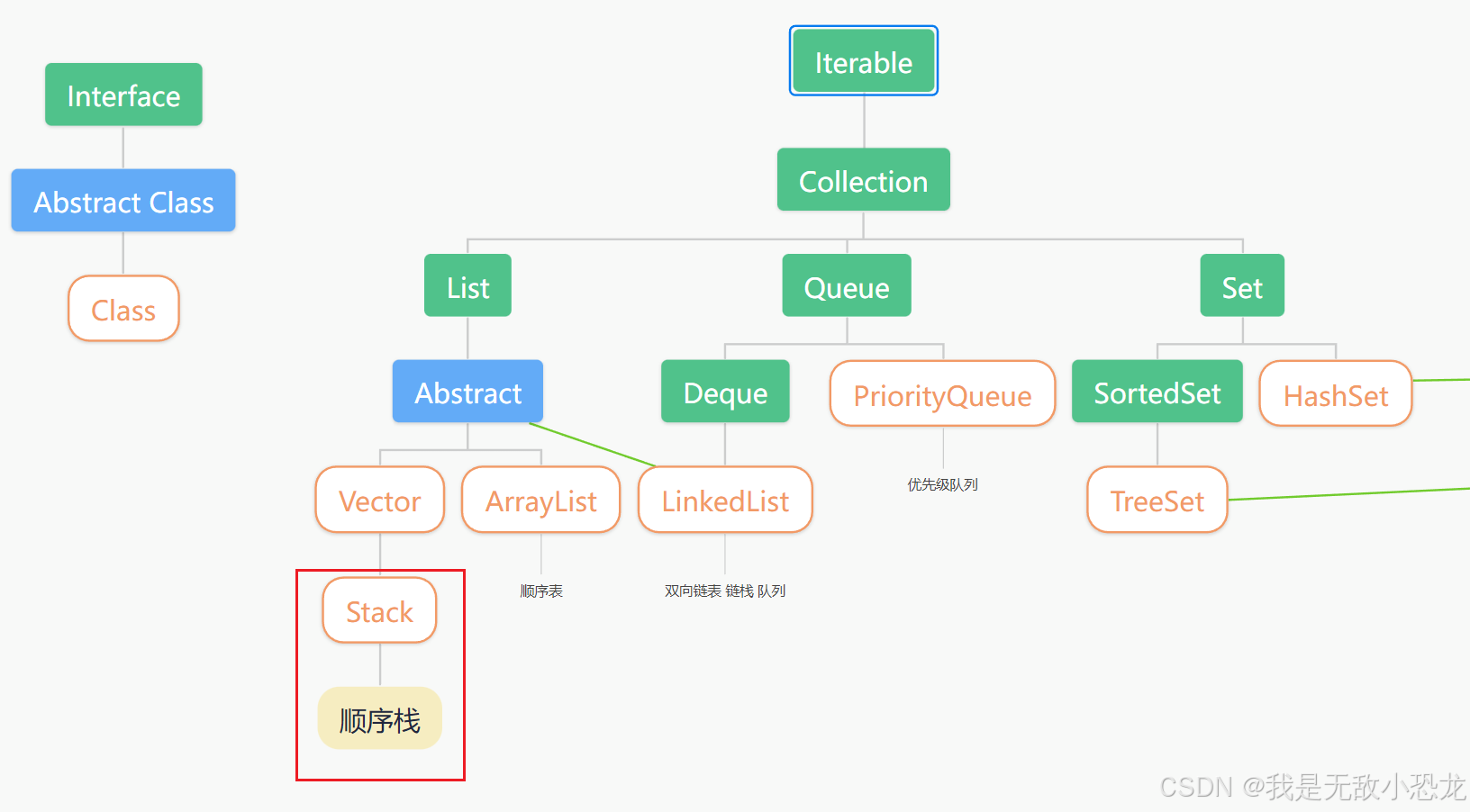 Interface

Abstract Class

Class

Iterable

Collection

List

Queue

Set

Abstract

Deque

PriorityQueue

SortedSet

HashSet

Vector

ArrayList

LinkedList

优先级队列

TreeSet

Stack

顺序表

双向链表 链栈 队列

顺序栈

CSDN @我是无敌小恐龙